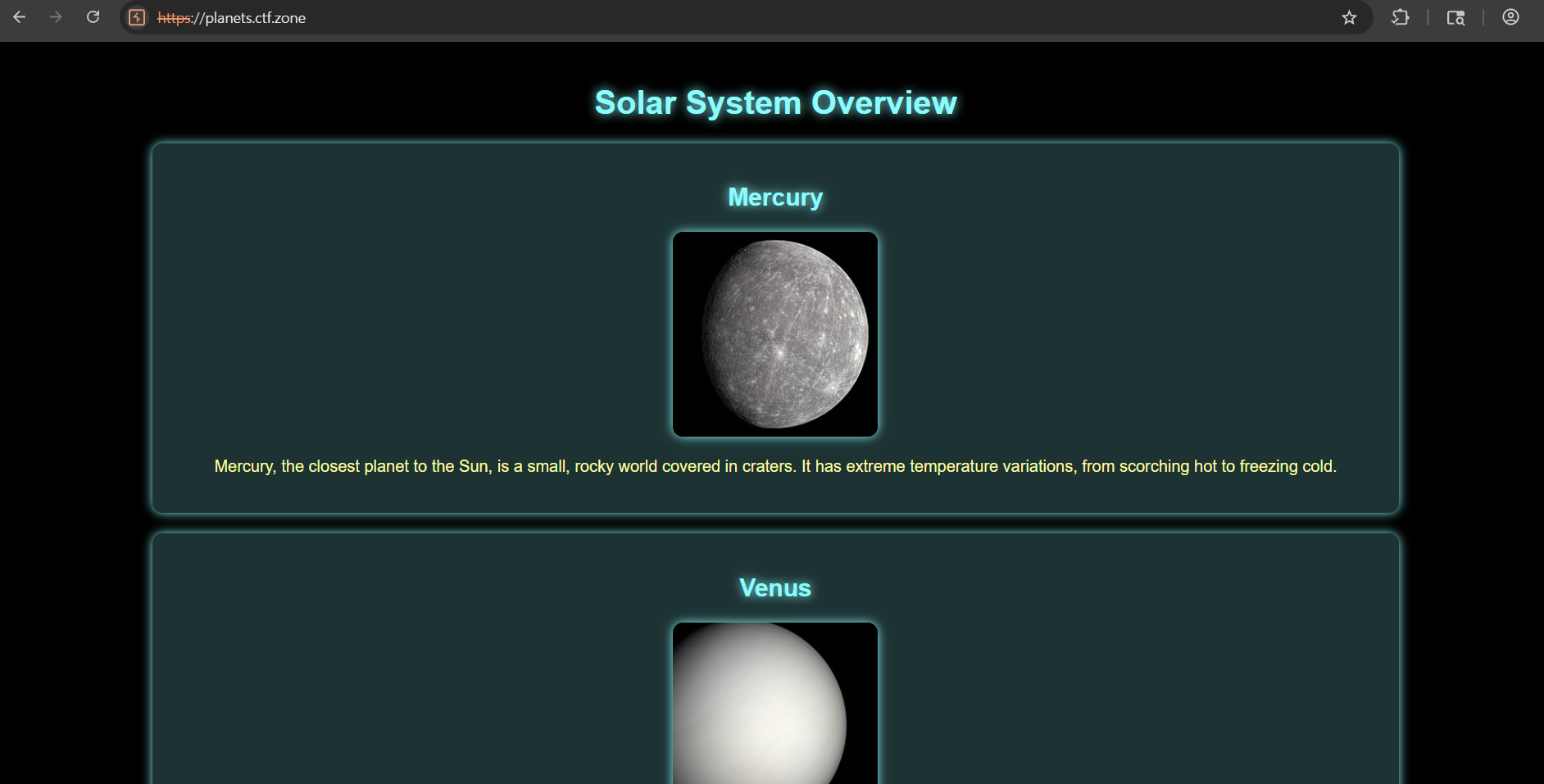 https://planets.ctf.zone

Solar System Overview

Mercury

Mercury, the closest planet to the Sun, is a small, rocky world covered in craters. It has extreme temperature variations, from scorching hot to freezing cold.

Venus